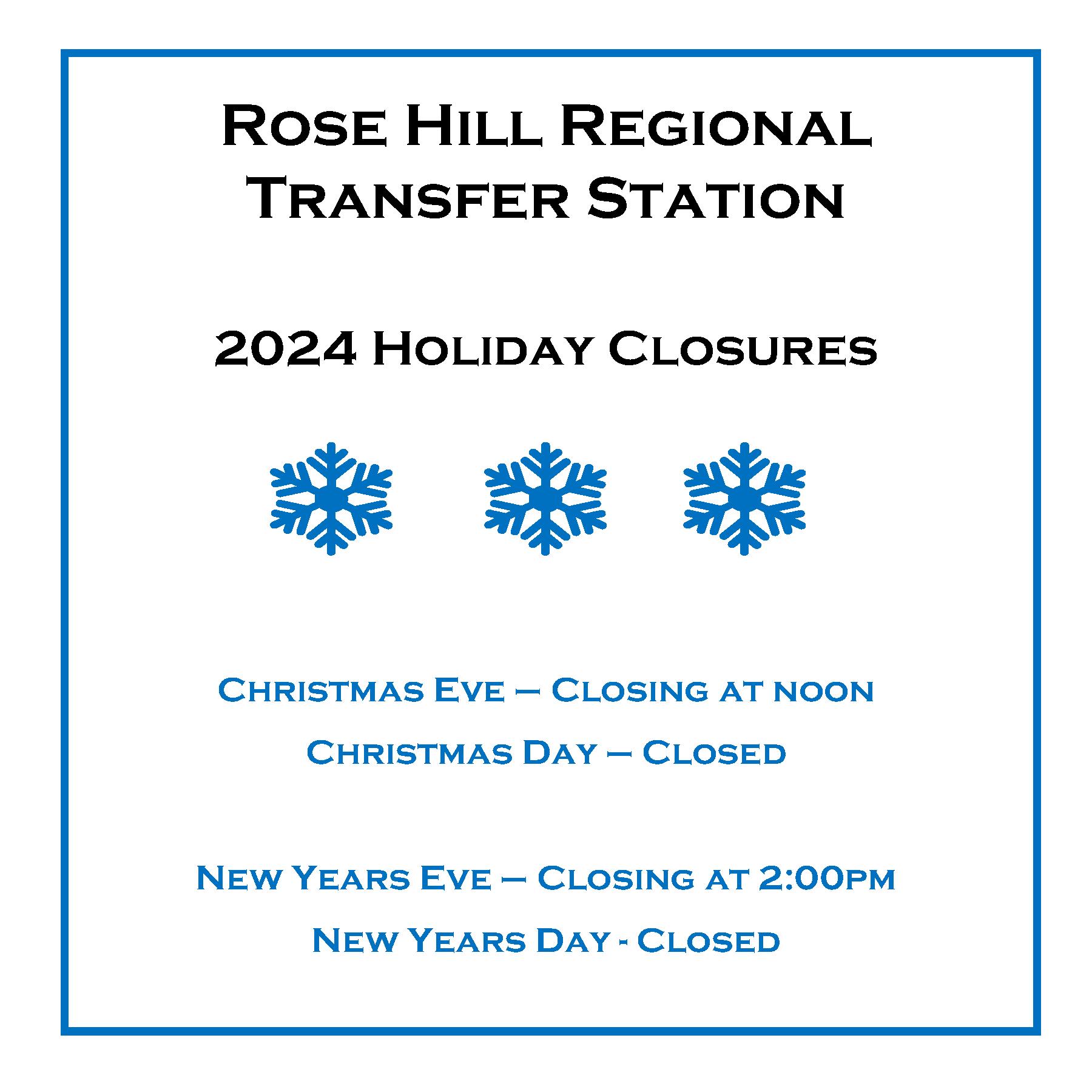 Rose Hill Regional Transfer Station

2024 Holiday Closures

Christmas Eve – Closing at noon

Christmas Day – Closed

New Years Eve – Closing at 2:00pm

New Years Day - Closed